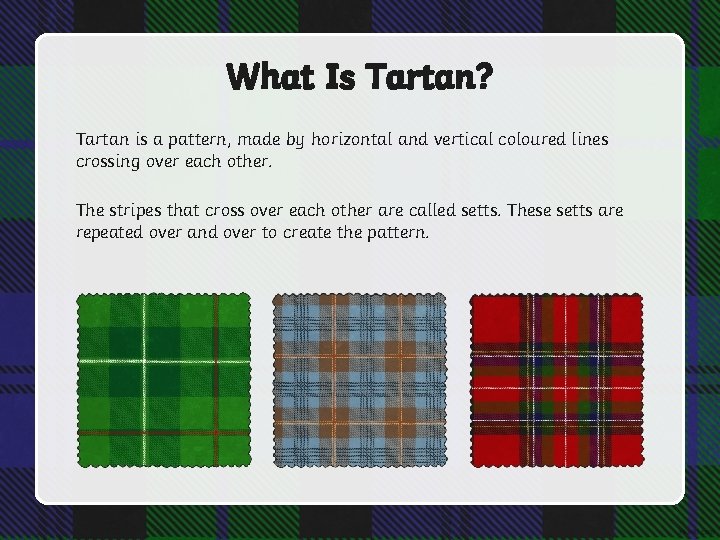 What Is Tartan?

Tartan is a pattern, made by horizontal and vertical coloured lines crossing over each other.

The stripes that cross over each other are called setts. These setts are repeated over and over to create the pattern.